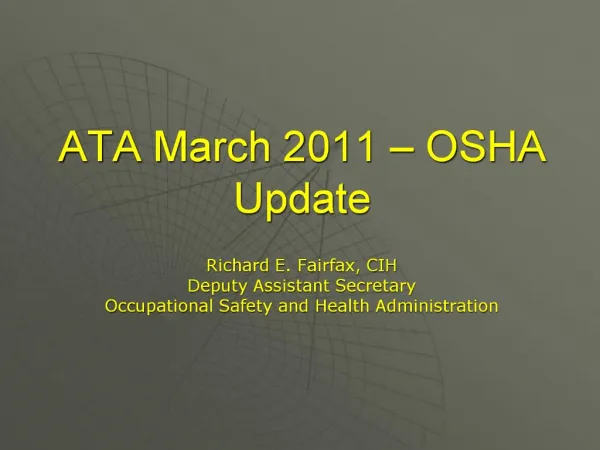 ATA March 2011 – OSHA Update

Richard E. Fairfax, CIH
Deputy Assistant Secretary
Occupational Safety and Health Administration